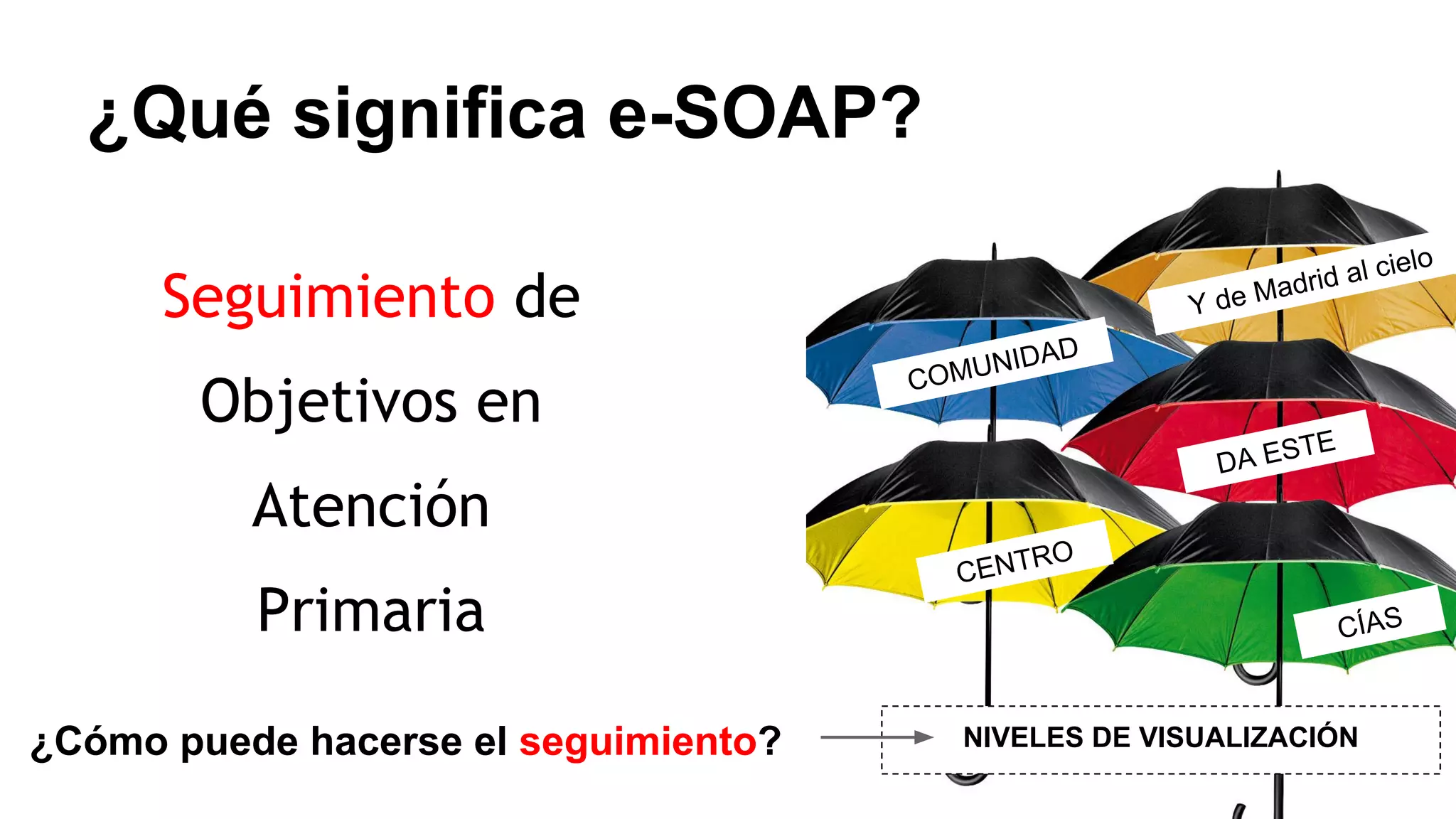 ¿Qué significa e-SOAP?

Seguimiento de Objetivos en Atención Primaria

Y de Madrid al cielo

COMUNIDAD

DA ESTE

CENTRO

CÍAS

¿Cómo puede hacerse el seguimiento?

NIVELES DE VISUALIZACIÓN